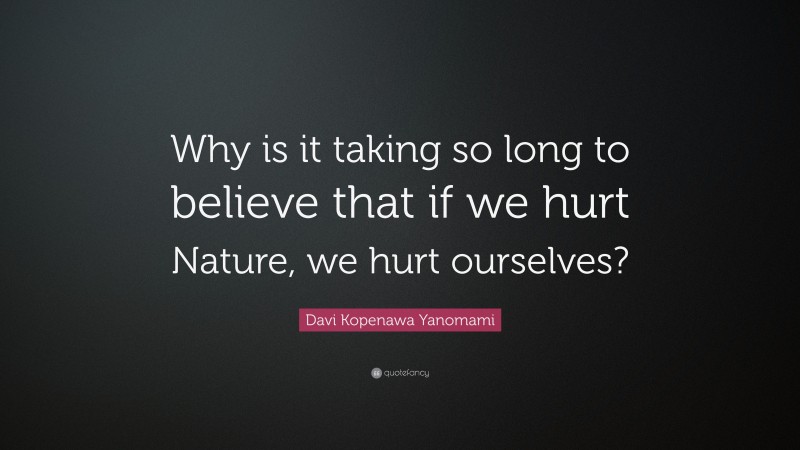 Why is it taking so long to believe that if we hurt Nature, we hurt ourselves?

Davi Kopenawa Yanomami

quotefancy